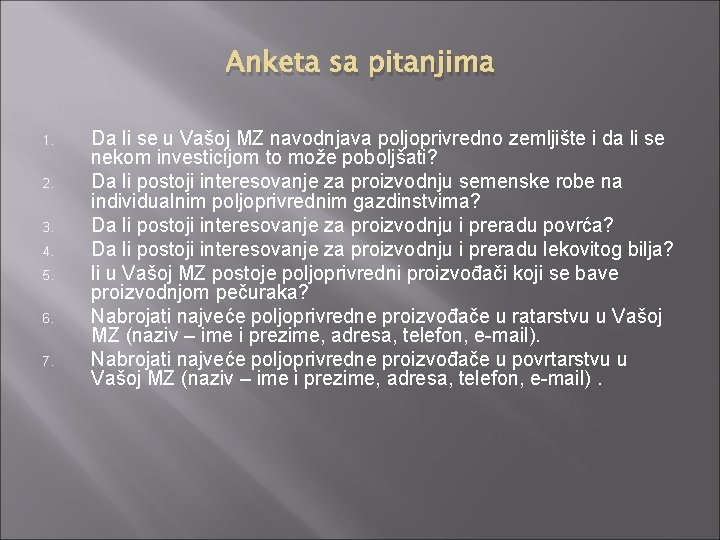 Anketa sa pitanjima

1. Da li se u Vašoj MZ navodnjava poljoprivredno zemljište i da li se nekom investicijom to može poboljšati?
2. Da li postoji interesovanje za proizvodnju semenske robe na individualnim poljoprivrednim gazdinstvima?
3. Da li postoji interesovanje za proizvodnju i preradu povrća?
4. Da li postoji interesovanje za proizvodnju i preradu lekovitog bilja?
5. li u Vašoj MZ postoje poljoprivredni proizvođači koji se bave proizvodnjom pečuraka?
6. Nabrojati najveće poljoprivredne proizvođače u ratarstvu u Vašoj MZ (naziv – ime i prezime, adresa, telefon, e-mail).
7. Nabrojati najveće poljoprivredne proizvođače u povrtarstvu u Vašoj MZ (naziv – ime i prezime, adresa, telefon, e-mail) .